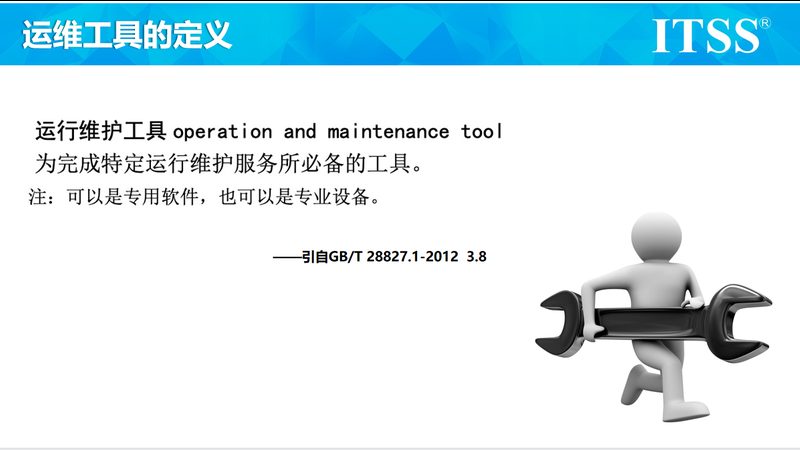 运维工具的定义

ITSS®

运行维护工具 operation and maintenance tool
为完成特定运行维护服务所必备的工具。
注：可以是专用软件，也可以是专业设备。

——引自GB/T 28827.1-2012 3.8